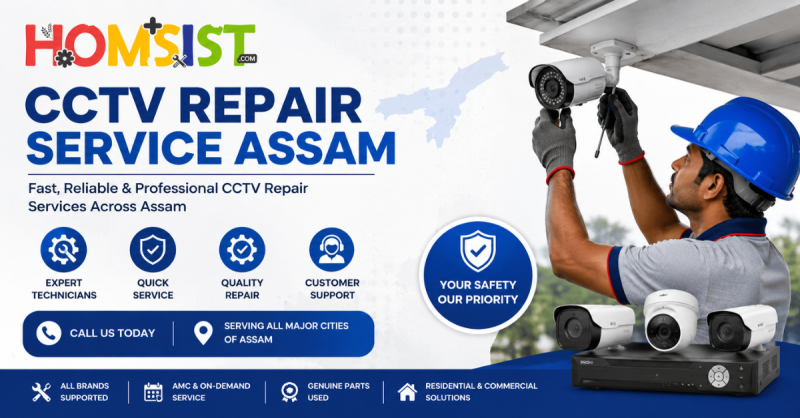 HOMSIST .COM

CCTV REPAIR SERVICE ASSAM

Fast, Reliable & Professional CCTV Repair Services Across Assam

EXPERT TECHNICIANS

QUICK SERVICE

QUALITY REPAIR

CUSTOMER SUPPORT

YOUR SAFETY OUR PRIORITY

CALL US TODAY

SERVING ALL MAJOR CITIES OF ASSAM

ALL BRANDS SUPPORTED

AMC & ON-DEMAND SERVICE

GENUINE PARTS USED

RESIDENTIAL & COMMERCIAL SOLUTIONS